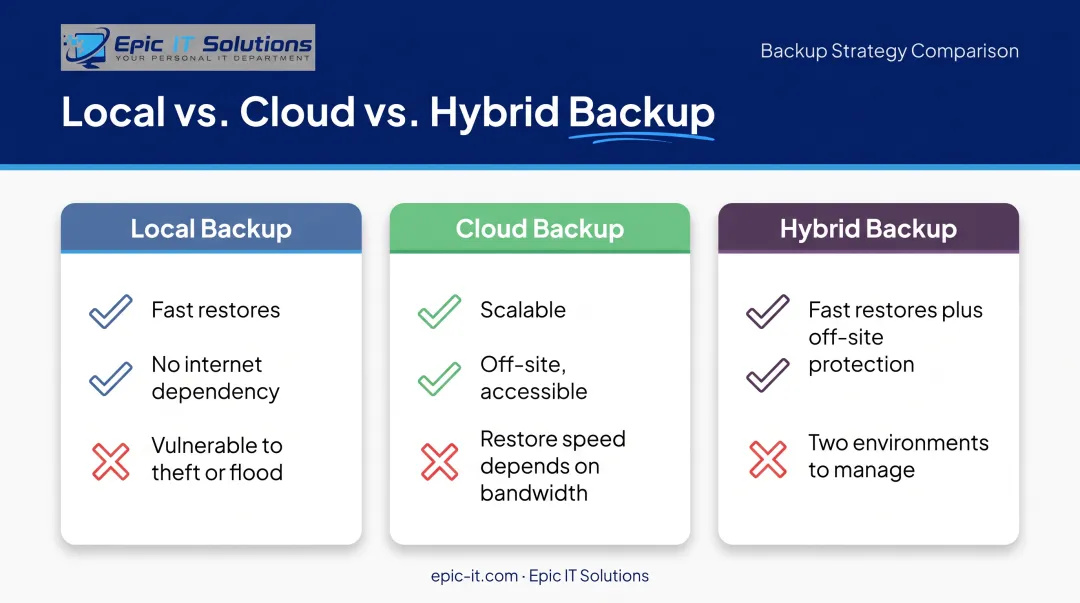 Epic IT Solutions
YOUR PERSONAL IT DEPARTMENT

Backup Strategy Comparison

Local vs. Cloud vs. Hybrid Backup

Local Backup

Fast restores

No internet dependency

Vulnerable to theft or flood

Cloud Backup

Scalable

Off-site, accessible

Restore speed depends on bandwidth

Hybrid Backup

Fast restores plus off-site protection

Two environments to manage

epic-it.com · Epic IT Solutions